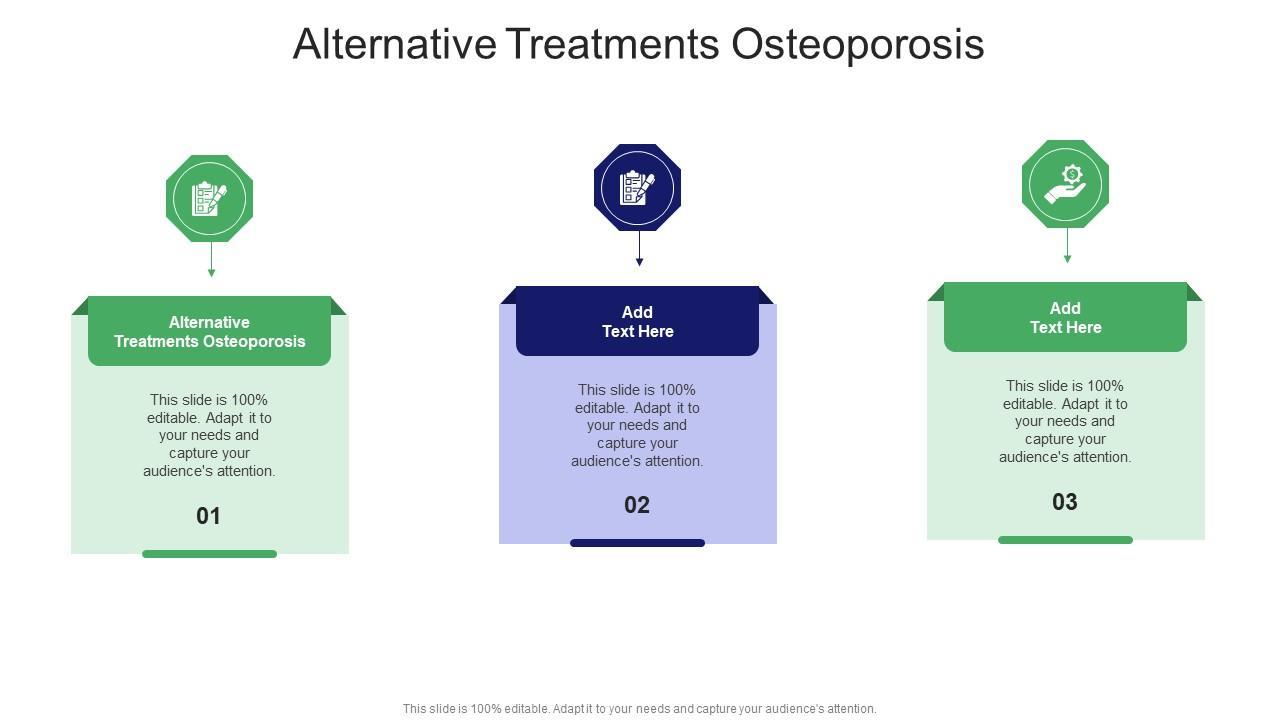 Alternative Treatments Osteoporosis

Alternative Treatments Osteoporosis

This slide is 100% editable. Adapt it to your needs and capture your audience's attention.

01

Add Text Here

This slide is 100% editable. Adapt it to your needs and capture your audience's attention.

02

Add Text Here

This slide is 100% editable. Adapt it to your needs and capture your audience's attention.

03

This slide is 100% editable. Adapt it to your needs and capture your audience's attention.